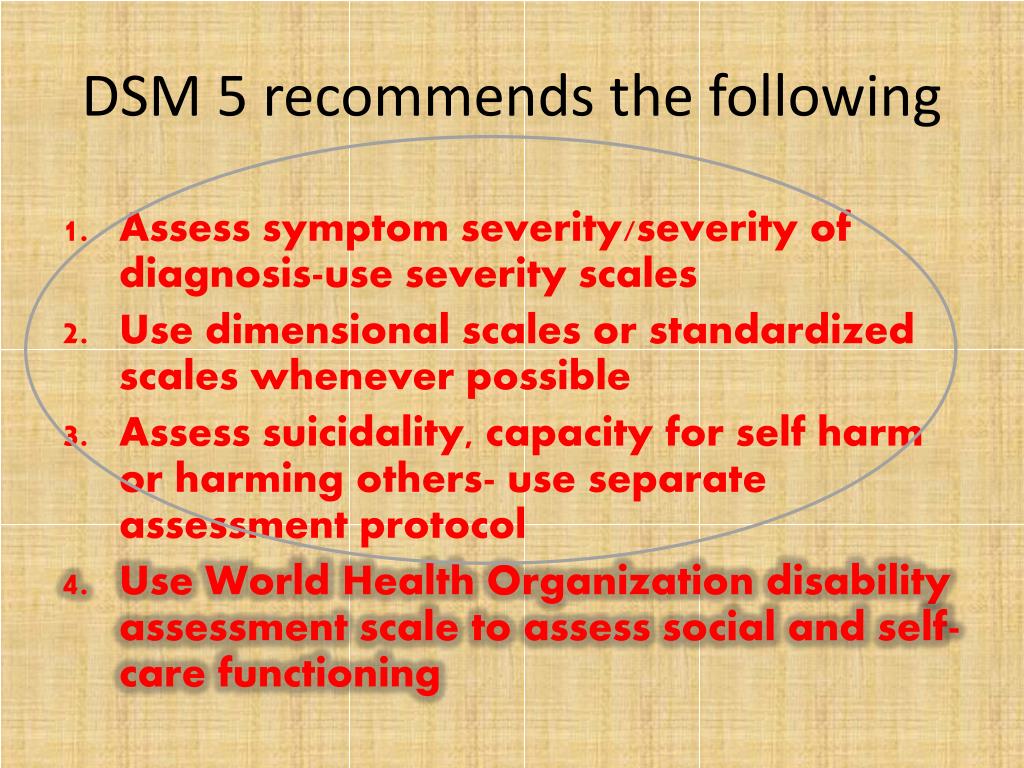 DSM 5 recommends the following

1. Assess symptom severity/severity of diagnosis-use severity scales
2. Use dimensional scales or standardized scales whenever possible
3. Assess suicidality, capacity for self harm or harming others- use separate assessment protocol
4. Use World Health Organization disability assessment scale to assess social and self-care functioning